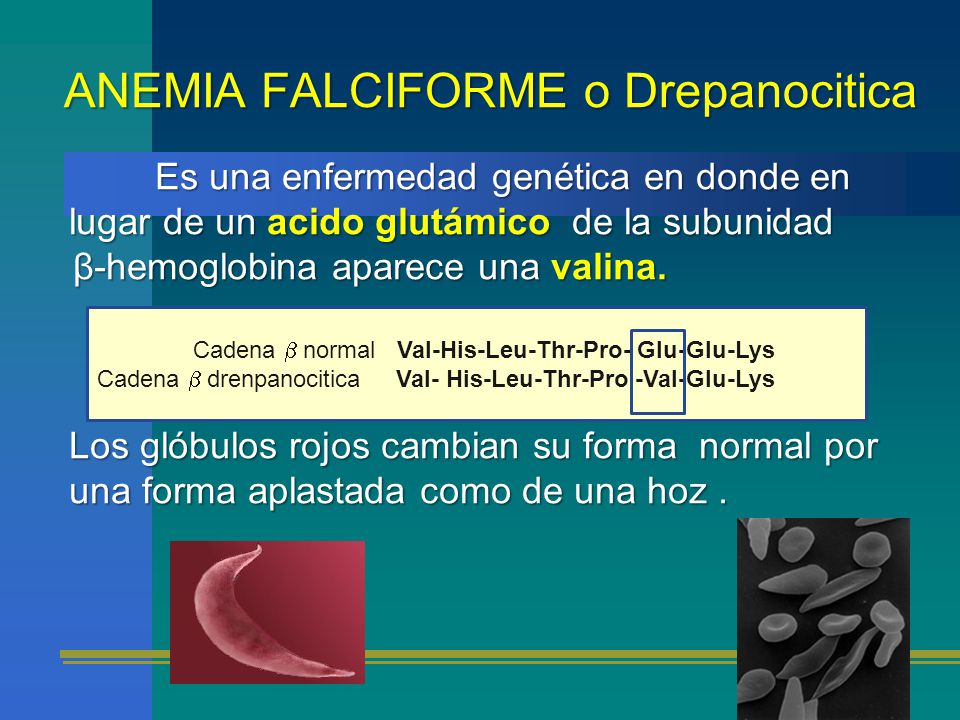 ANEMIA FALCIFORME o Drepanocitica

Es una enfermedad genética en donde en lugar de un acido glutámico de la subunidad β-hemoglobina aparece una valina.

Cadena $\beta$ normal Val-His-Leu-Thr-Pro- Glu-Glu-Lys
Cadena $\beta$ drenpanocitica Val- His-Leu-Thr-Pro -Val-Glu-Lys

Los glóbulos rojos cambian su forma normal por una forma aplastada como de una hoz .